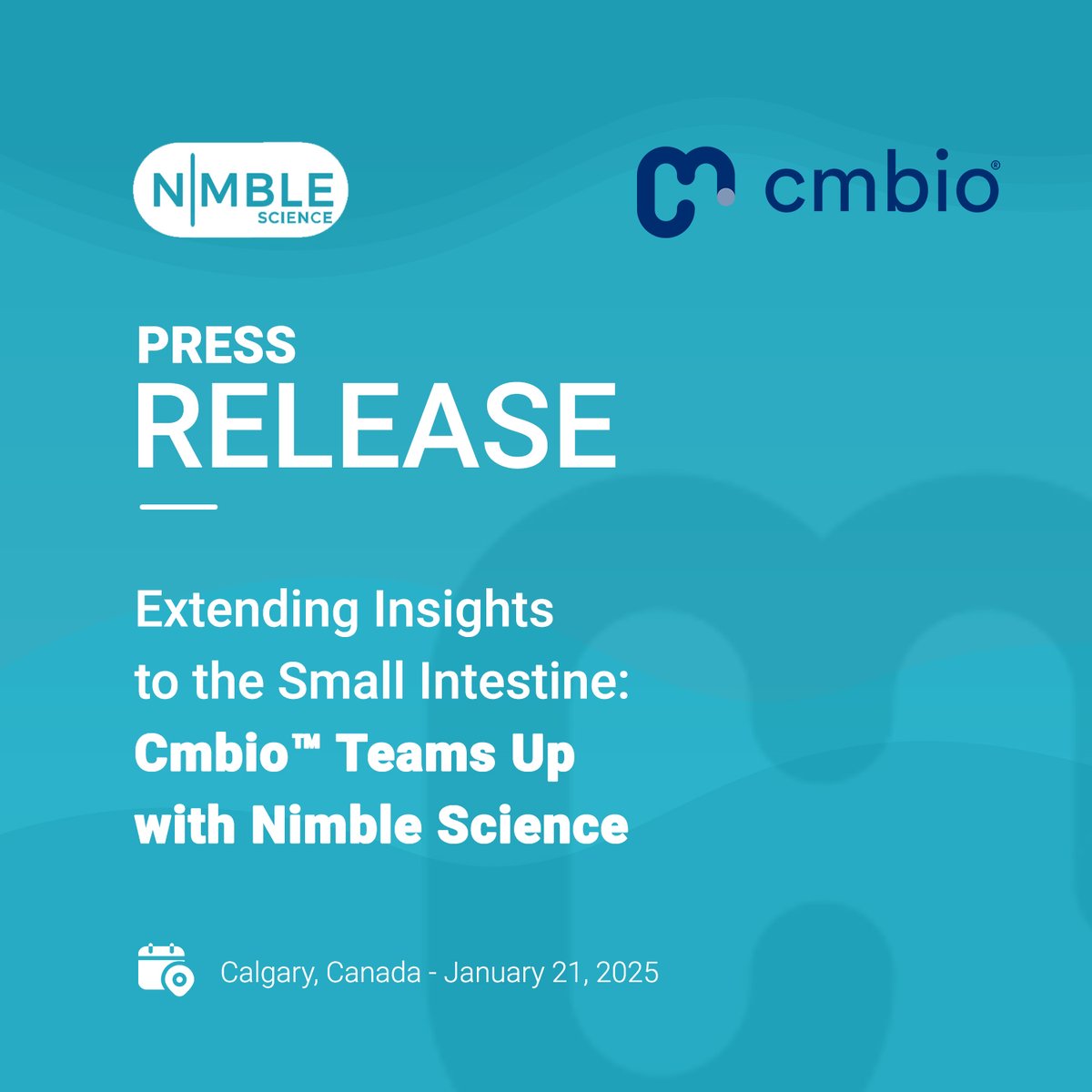 NIMBLE SCIENCE

cmbio®

PRESS
RELEASE

Extending Insights to the Small Intestine: Cmbio™ Teams Up with Nimble Science

Calgary, Canada - January 21, 2025